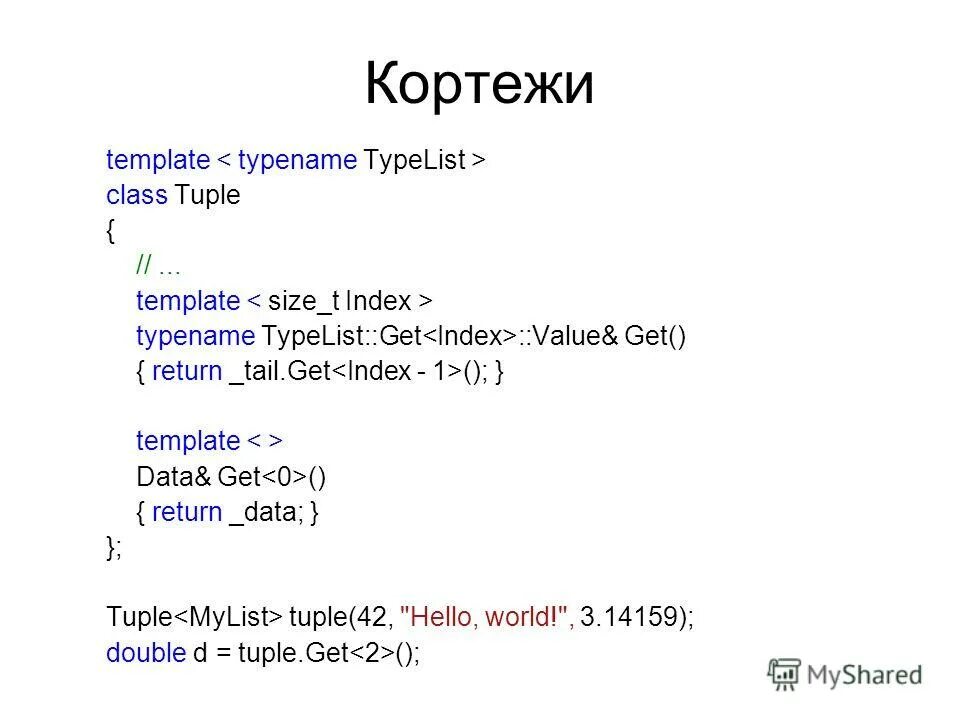 Кортежи

template < typename TypeList >
class Tuple
{
// ...
template < size_t Index >
typename TypeList::Get<Index>::Value& Get()
{ return _tail.Get<Index - 1>(); }

template < >
Data& Get<0>()
{ return _data; }
};

Tuple<MyList> tuple(42, "Hello, world!", 3.14159);
double d = tuple.Get<2>();

MyShared